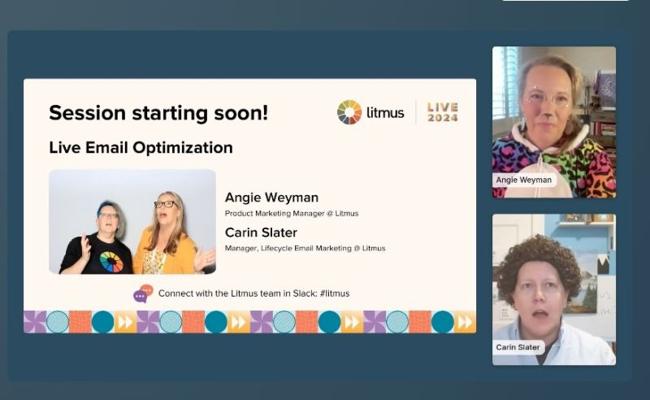 Session starting soon!

litmus

LIVE 2024

Live Email Optimization

Angie Weyman

Product Marketing Manager @ Litmus

Carin Slater

Manager, Lifecycle Email Marketing @ Litmus

Connect with the Litmus team in Slack: #litmus

Angie Weyman

Carin Slater